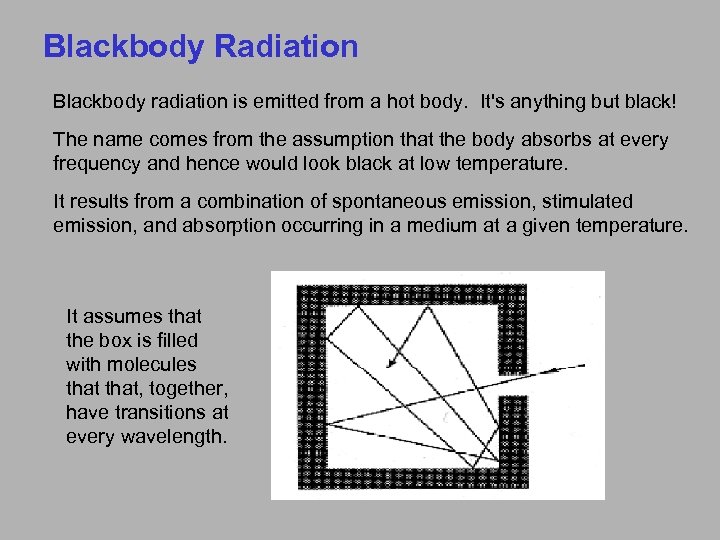 Blackbody Radiation

Blackbody radiation is emitted from a hot body. It's anything but black!

The name comes from the assumption that the body absorbs at every frequency and hence would look black at low temperature.

It results from a combination of spontaneous emission, stimulated emission, and absorption occurring in a medium at a given temperature.

It assumes that the box is filled with molecules that that, together, have transitions at every wavelength.